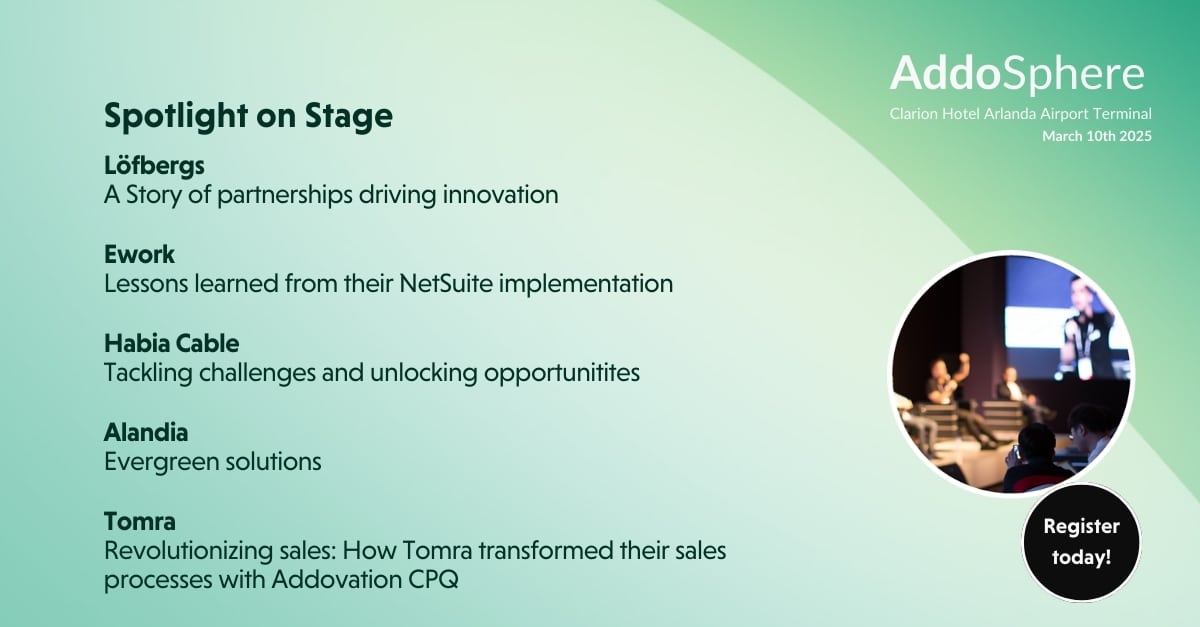 AddoSphere
Clarion Hotel Arlanda Airport Terminal
March 10th 2025

Spotlight on Stage

Löfbergs
A Story of partnerships driving innovation

Ework
Lessons learned from their NetSuite implementation

Habia Cable
Tackling challenges and unlocking opportunitites

Alandia
Evergreen solutions

Tomra
Revolutionizing sales: How Tomra transformed their sales processes with Addovation CPQ

Register today!